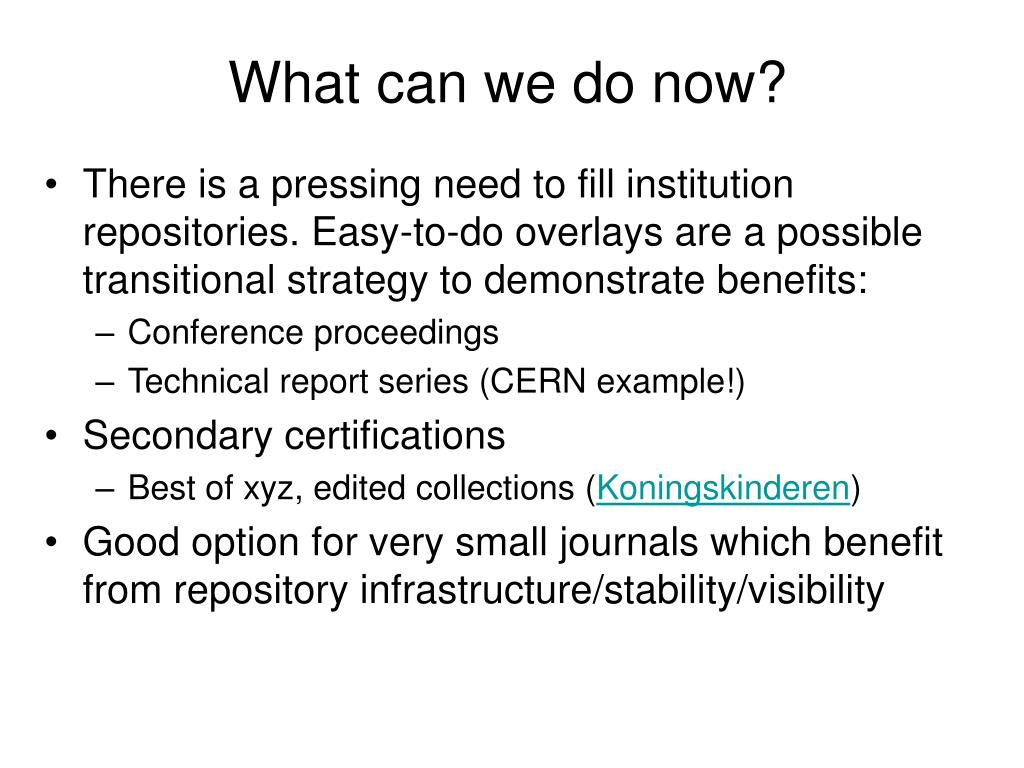 What can we do now?

• There is a pressing need to fill institution repositories. Easy-to-do overlays are a possible transitional strategy to demonstrate benefits:
– Conference proceedings
– Technical report series (CERN example!)

• Secondary certifications
– Best of xyz, edited collections (Koningskinderen)

• Good option for very small journals which benefit from repository infrastructure/stability/visibility